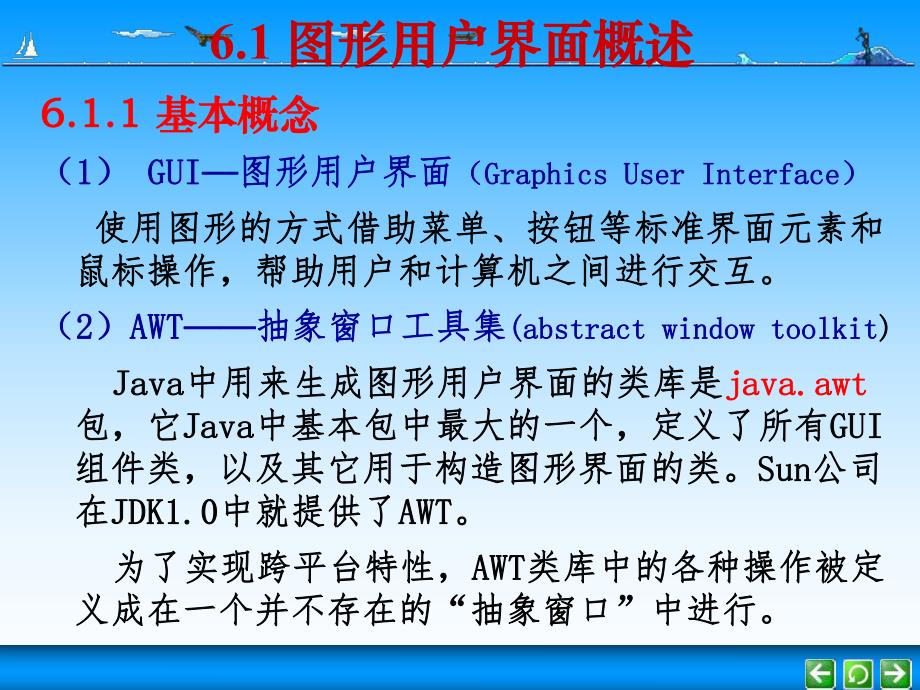 6.1 图形用户界面概述

6.1.1 基本概念

（1） GUI—图形用户界面（Graphics User Interface）

使用图形的方式借助菜单、按钮等标准界面元素和鼠标操作，帮助用户和计算机之间进行交互。

（2）AWT——抽象窗口工具集(abstract window toolkit)

Java中用来生成图形用户界面的类库是java.awt包，它Java中基本包中最大的一个，定义了所有GUI组件类，以及其它用于构造图形界面的类。Sun公司在JDK1.0中就提供了AWT。

为了实现跨平台特性，AWT类库中的各种操作被定义成在一个并不存在的“抽象窗口”中进行。